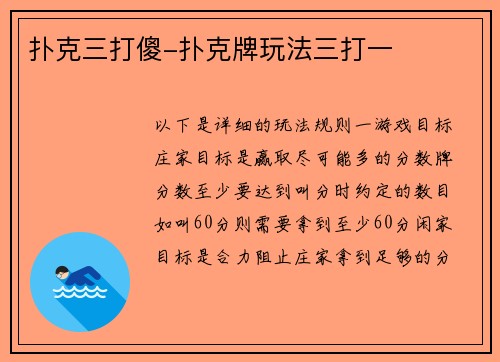 扑克三打傻-扑克牌玩法三打一

以下是详细的玩法规则一游戏目标庄家目标是赢取尽可能多的分数牌分数至少要达到叫分时约定的数目如叫60分则需要拿到至少60分闲家目标是合力阻止庄家拿到足够的分